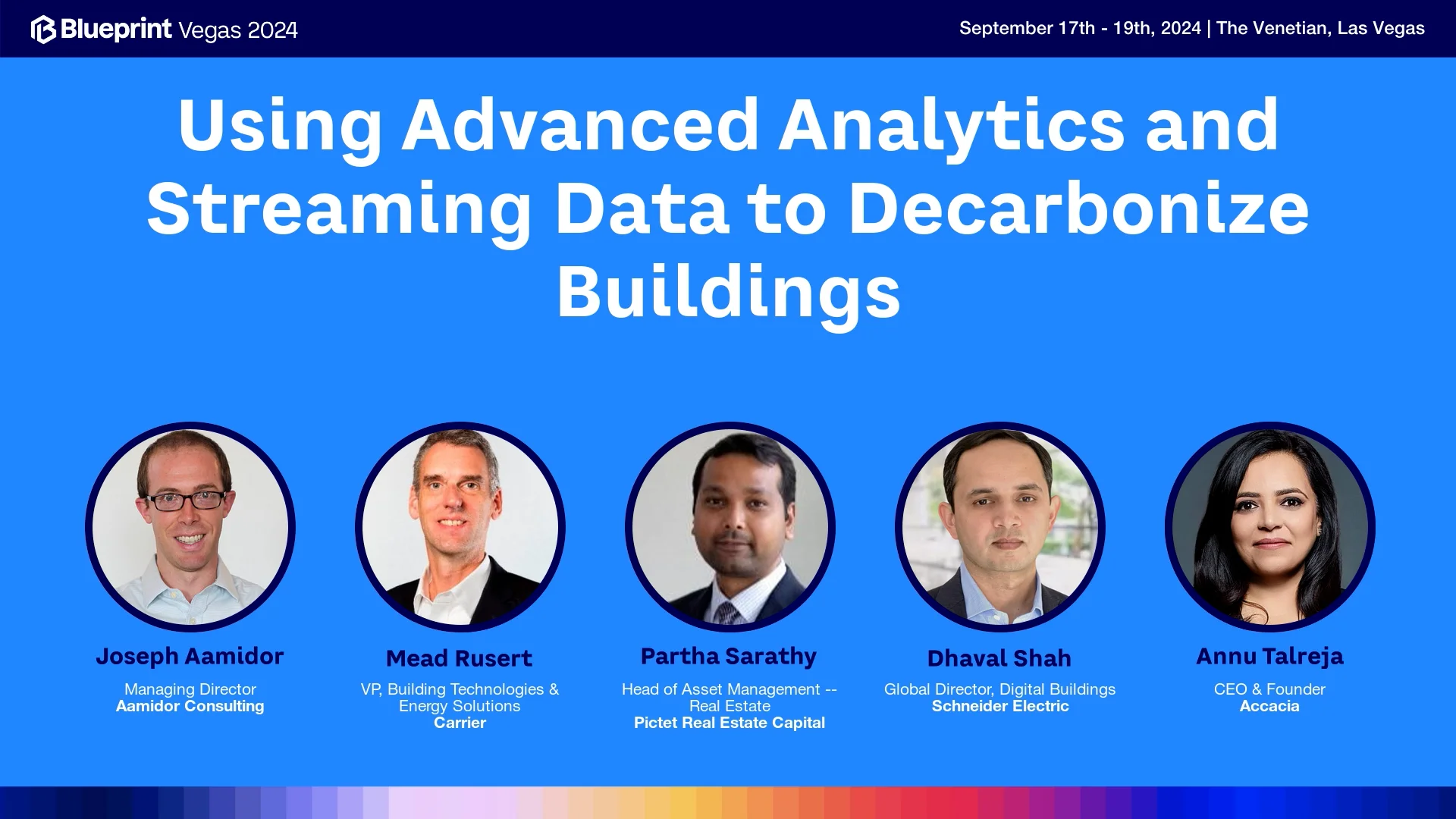 Blueprint Vegas 2024

September 17th - 19th, 2024 | The Venetian, Las Vegas

Using Advanced Analytics and Streaming Data to Decarbonize Buildings

Joseph Aamidor
Managing Director
Aamidor Consulting

Mead Rusert
VP, Building Technologies & Energy Solutions
Carrier

Partha Sarathy
Head of Asset Management -- Real Estate
Pictet Real Estate Capital

Dhaval Shah
Global Director, Digital Buildings
Schneider Electric

Annu Talreja
CEO & Founder
Accacia